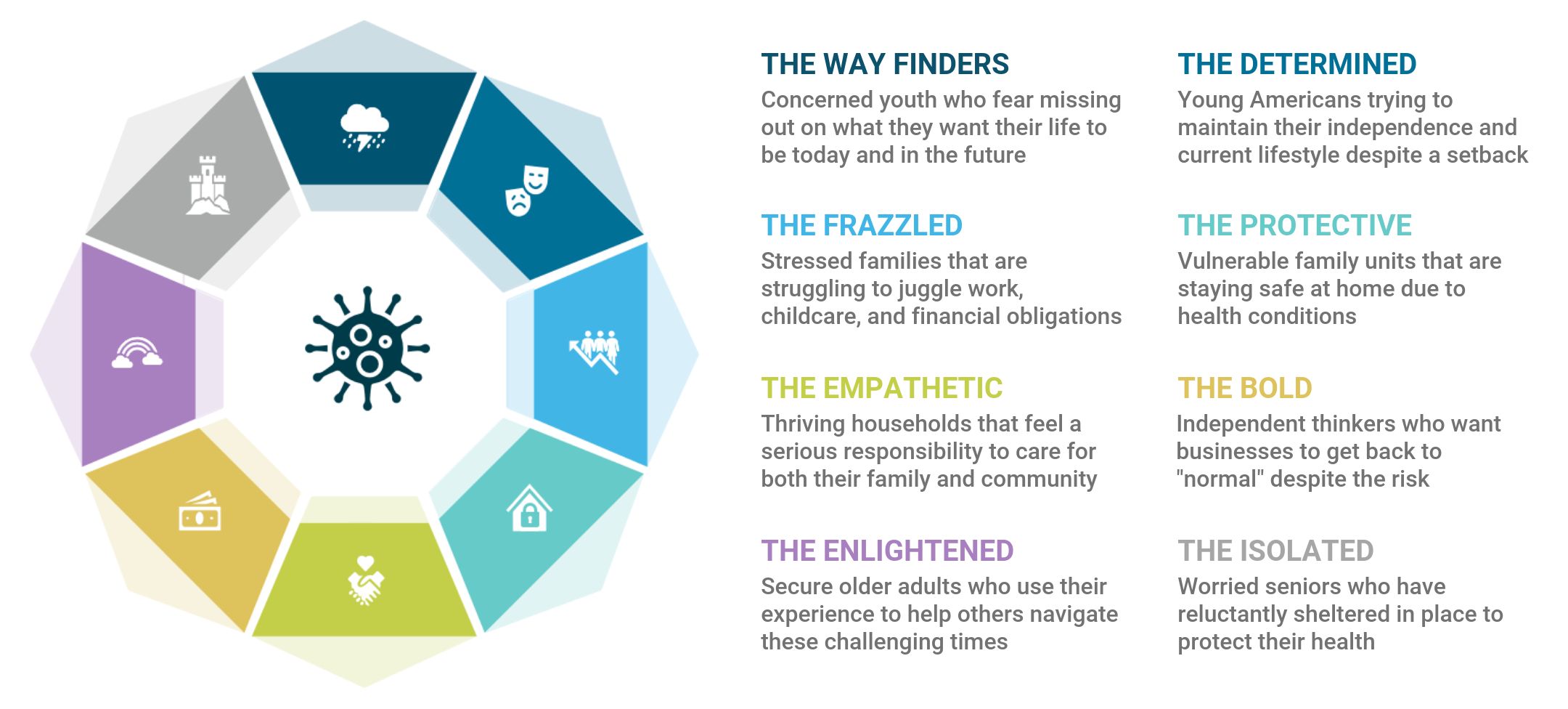 THE WAY FINDERS
Concerned youth who fear missing out on what they want their life to be today and in the future

THE FRAZZLED
Stressed families that are struggling to juggle work, childcare, and financial obligations

THE EMPATHETIC
Thriving households that feel a serious responsibility to care for both their family and community

THE ENLIGHTENED
Secure older adults who use their experience to help others navigate these challenging times

THE DETERMINED
Young Americans trying to maintain their independence and current lifestyle despite a setback

THE PROTECTIVE
Vulnerable family units that are staying safe at home due to health conditions

THE BOLD
Independent thinkers who want businesses to get back to "normal" despite the risk

THE ISOLATED
Worried seniors who have reluctantly sheltered in place to protect their health